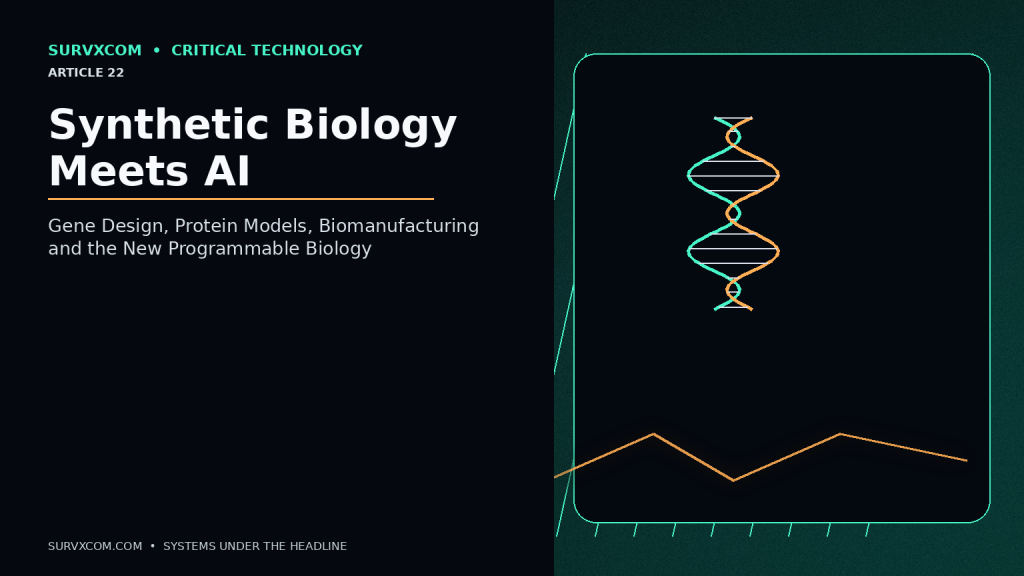 SURVXCOM • CRITICAL TECHNOLOGY
ARTICLE 22

Synthetic Biology Meets AI

Gene Design, Protein Models, Biomanufacturing and the New Programmable Biology

SURVXCOM.COM • SYSTEMS UNDER THE HEADLINE